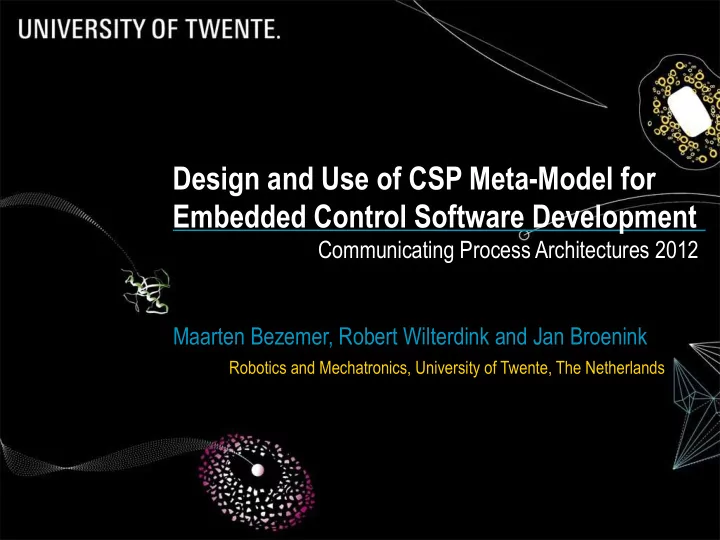 UNIVERSITY OF TWENTE.

Design and Use of CSP Meta-Model for Embedded Control Software Development

Communicating Process Architectures 2012

Maarten Bezemer, Robert Wilterdink and Jan Broenink

Robotics and Mechatronics, University of Twente, The Netherlands